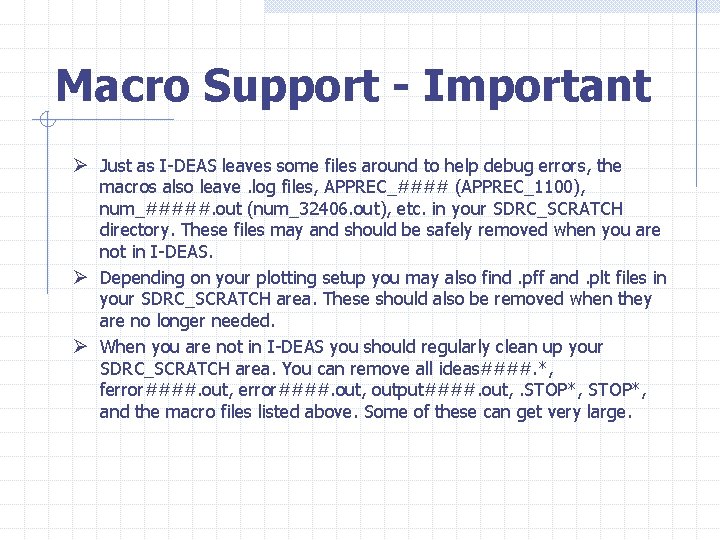 Macro Support - Important

➢ Just as I-DEAS leaves some files around to help debug errors, the macros also leave .log files, APPREC_#### (APPREC_1100), num_#####.out (num_32406.out), etc. in your SDRC_SCRATCH directory. These files may and should be safely removed when you are not in I-DEAS.

➢ Depending on your plotting setup you may also find .pff and .plt files in your SDRC_SCRATCH area. These should also be removed when they are no longer needed.

➢ When you are not in I-DEAS you should regularly clean up your SDRC_SCRATCH area. You can remove all ideas####.*, ferror####.out, error####.out, output####.out, .STOP*, STOP*, and the macro files listed above. Some of these can get very large.